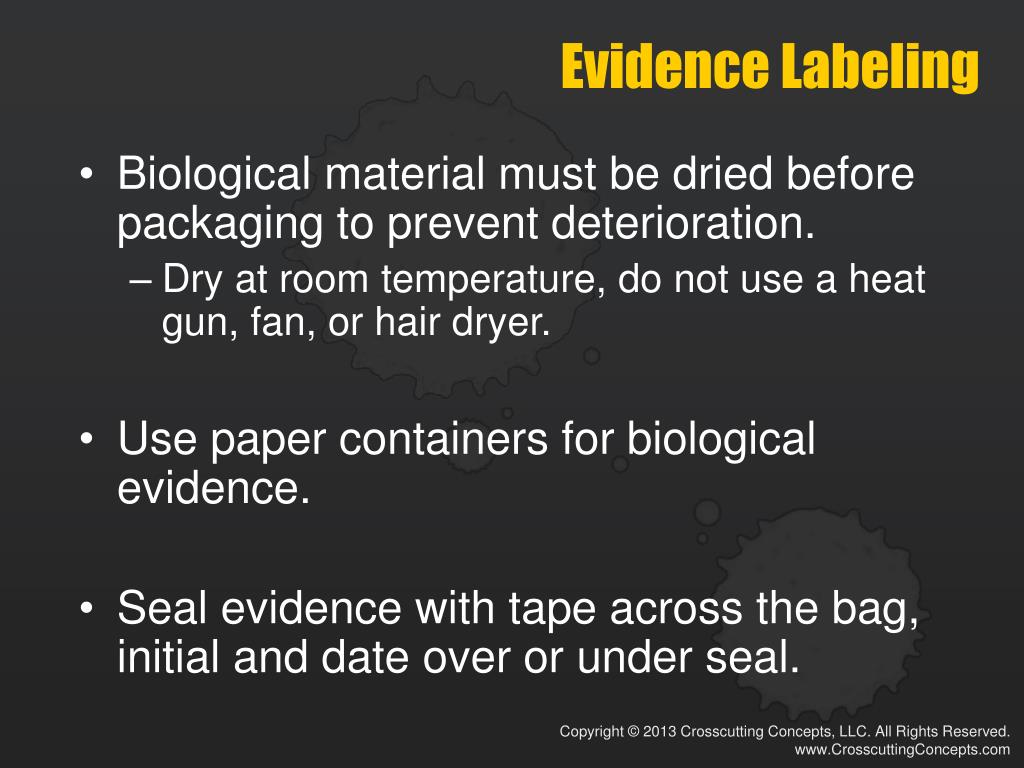 Evidence Labeling

• Biological material must be dried before packaging to prevent deterioration.
– Dry at room temperature, do not use a heat gun, fan, or hair dryer.

• Use paper containers for biological evidence.

• Seal evidence with tape across the bag, initial and date over or under seal.

Copyright © 2013 Crosscutting Concepts, LLC. All Rights Reserved.
www.CrosscuttingConcepts.com